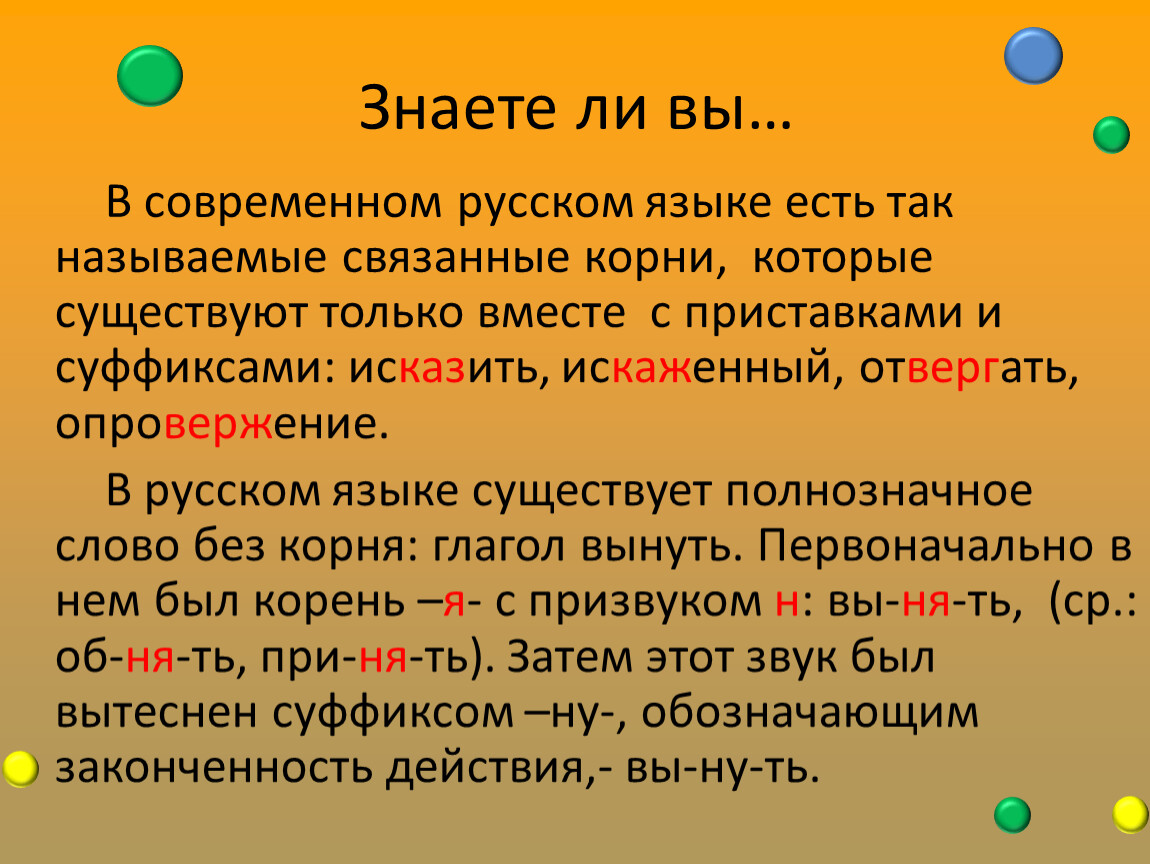 Знаете ли вы…

В современном русском языке есть так называемые связанные корни, которые существуют только вместе с приставками и суффиксами: исказить, искаженный, отвергать, опровержение.

В русском языке существует полнозначное слово без корня: глагол вынуть. Первоначально в нем был корень –я- с призвуком н: вы-ня-ть, (ср.: об-ня-ть, при-ня-ть). Затем этот звук был вытеснен суффиксом –ну-, обозначающим законченность действия,- вы-ну-ть.